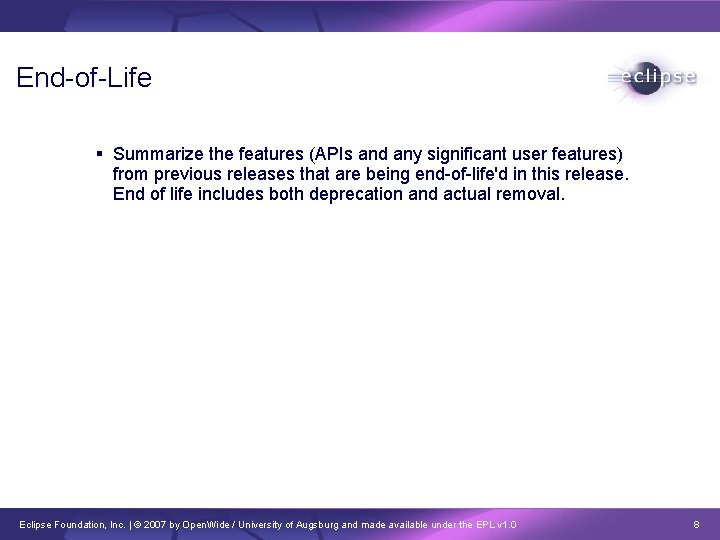 End-of-Life

eclipse

▪ Summarize the features (APIs and any significant user features) from previous releases that are being end-of-life'd in this release. End of life includes both deprecation and actual removal.

Eclipse Foundation, Inc. | © 2007 by OpenWide / University of Augsburg and made available under the EPL v1.0

8